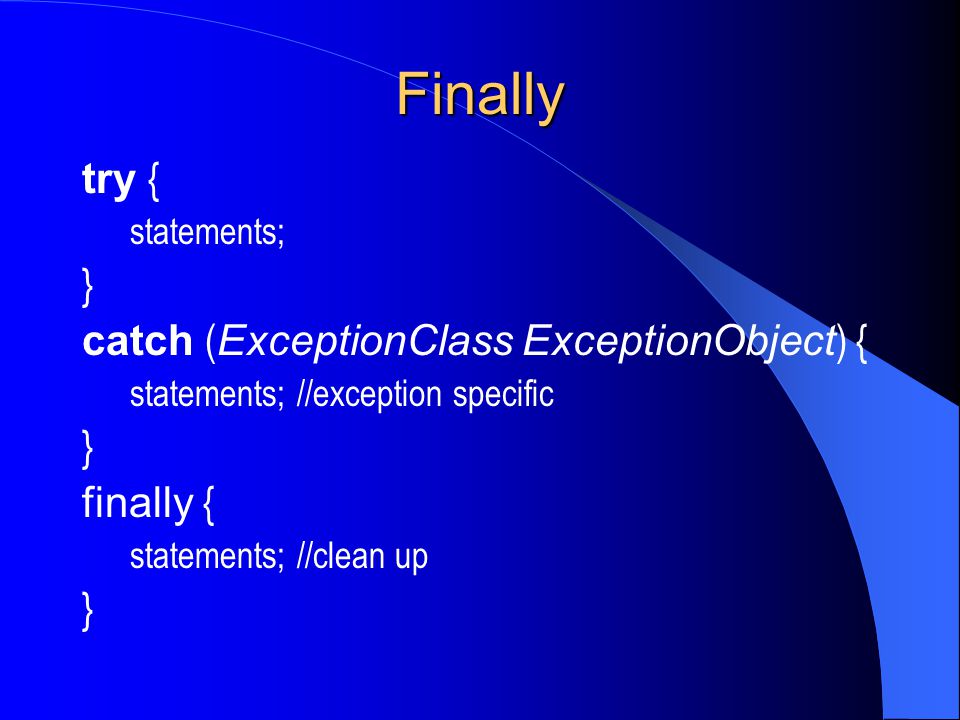 Finally

try {
statements;
}
catch (ExceptionClass ExceptionObject) {
statements; //exception specific
}
finally {
statements; //clean up
}